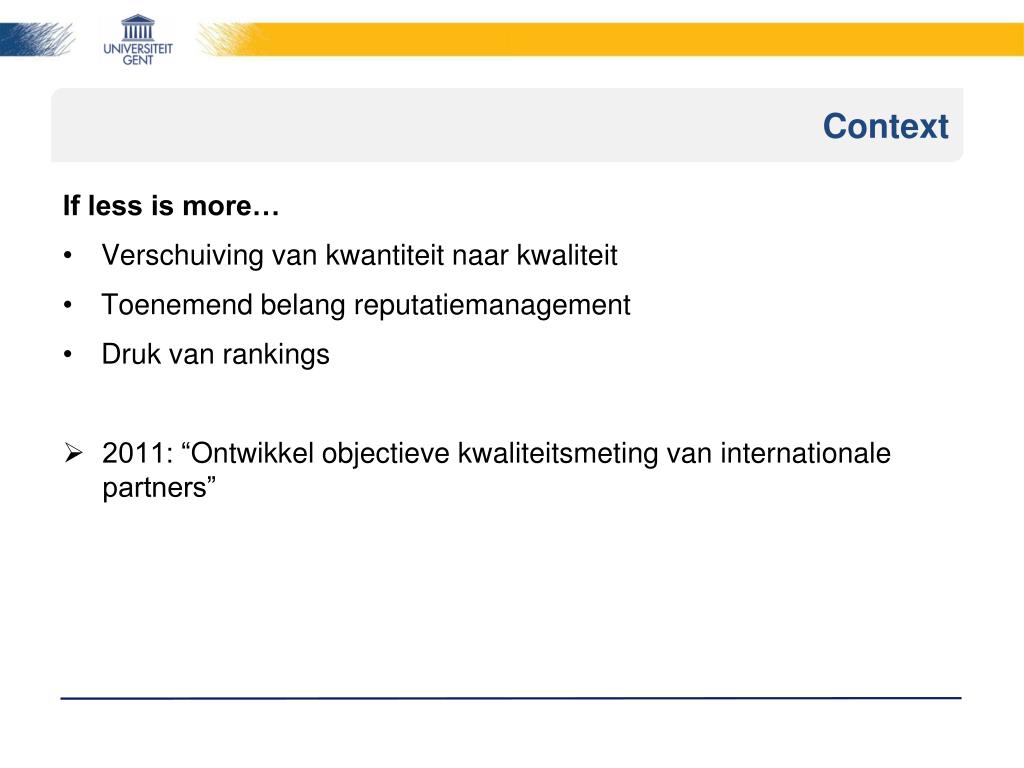 UNIVERSITEIT GENT

Context

If less is more…

• Verschuiving van kwantiteit naar kwaliteit

• Toenemend belang reputatiemanagement

• Druk van rankings

➢ 2011: “Ontwikkel objectieve kwaliteitsmeting van internationale partners”